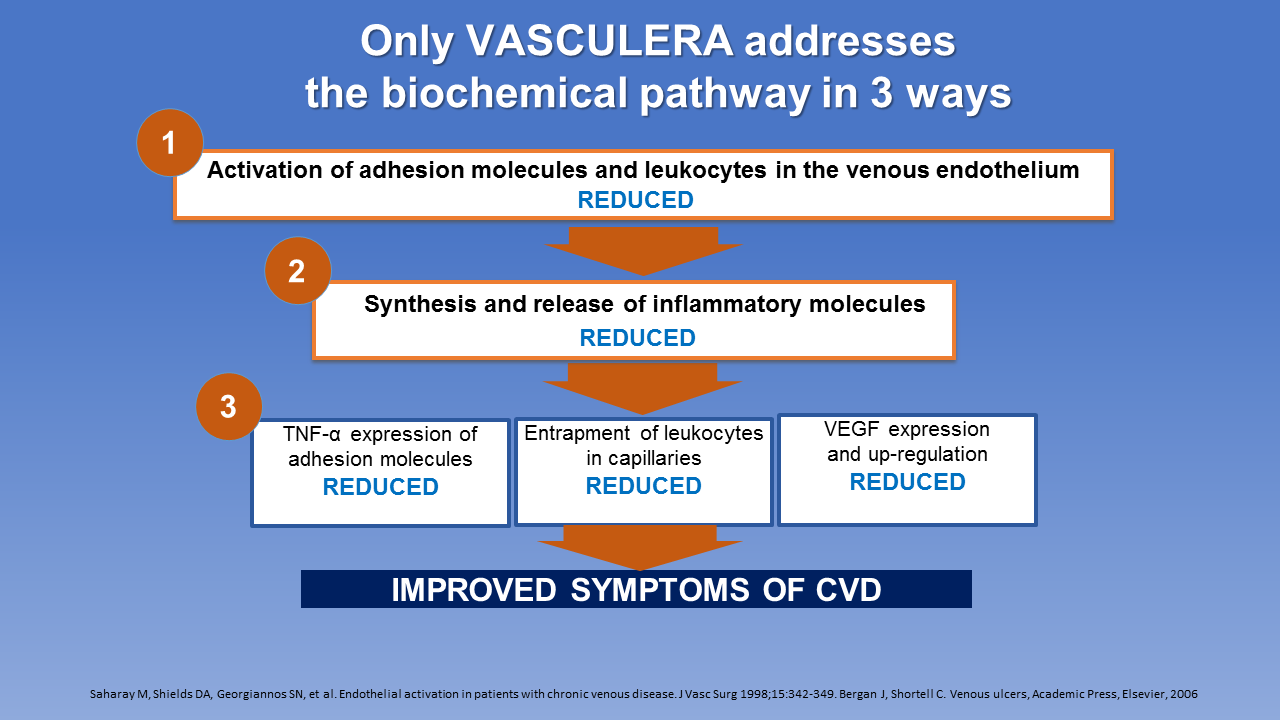 Only VASCULERA addresses the biochemical pathway in 3 ways

1

Activation of adhesion molecules and leukocytes in the venous endothelium
REDUCED

2

Synthesis and release of inflammatory molecules
REDUCED

3

TNF-α expression of adhesion molecules
REDUCED

Entrapment of leukocytes in capillaries
REDUCED

VEGF expression and up-regulation
REDUCED

IMPROVED SYMPTOMS OF CVD

Saharay M, Shields DA, Georgiannos SN, et al. Endothelial activation in patients with chronic venous disease. J Vasc Surg 1998;15:342-349. Bergan J, Shortell C. Venous ulcers, Academic Press, Elsevier, 2006